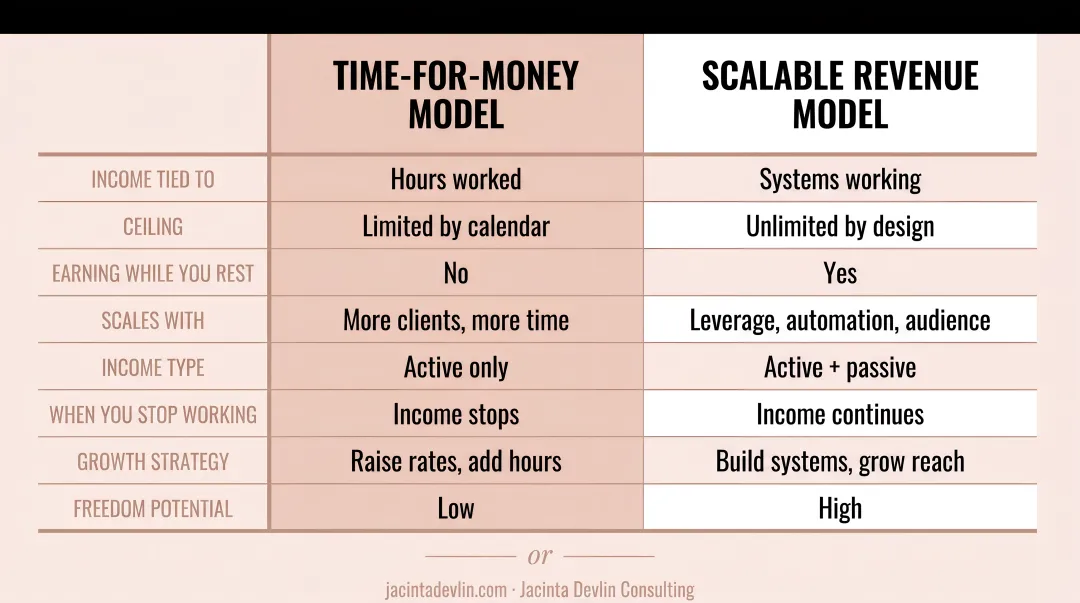 | | TIME-FOR-MONEY MODEL | SCALABLE REVENUE MODEL |
|---|---|---|
| INCOME TIED TO | Hours worked | Systems working |
| CEILING | Limited by calendar | Unlimited by design |
| EARNING WHILE YOU REST | No | Yes |
| SCALES WITH | More clients, more time | Leverage, automation, audience |
| INCOME TYPE | Active only | Active + passive |
| WHEN YOU STOP WORKING | Income stops | Income continues |
| GROWTH STRATEGY | Raise rates, add hours | Build systems, grow reach |
| FREEDOM POTENTIAL | Low | High |

or

jacintadevlin.com · Jacinta Devlin Consulting